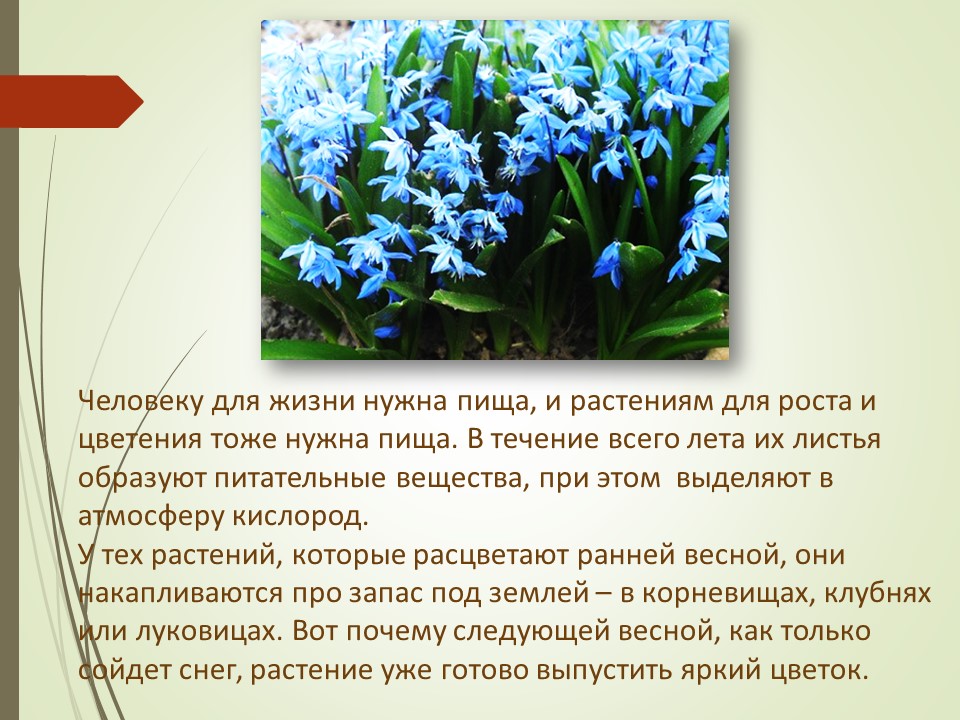 Человеку для жизни нужна пища, и растениям для роста и цветения тоже нужна пища. В течение всего лета их листья образуют питательные вещества, при этом выделяют в атмосферу кислород.
У тех растений, которые расцветают ранней весной, они накапливаются про запас под землей – в корневищах, клубнях или луковицах. Вот почему следующей весной, как только сойдет снег, растение уже готово выпустить яркий цветок.